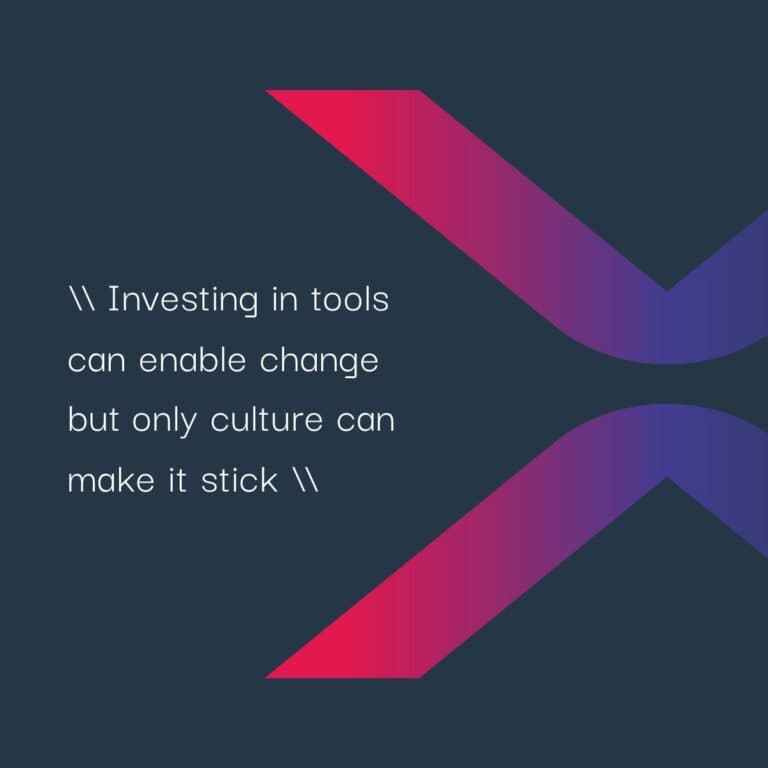 \\ Investing in tools can enable change but only culture can make it stick \\